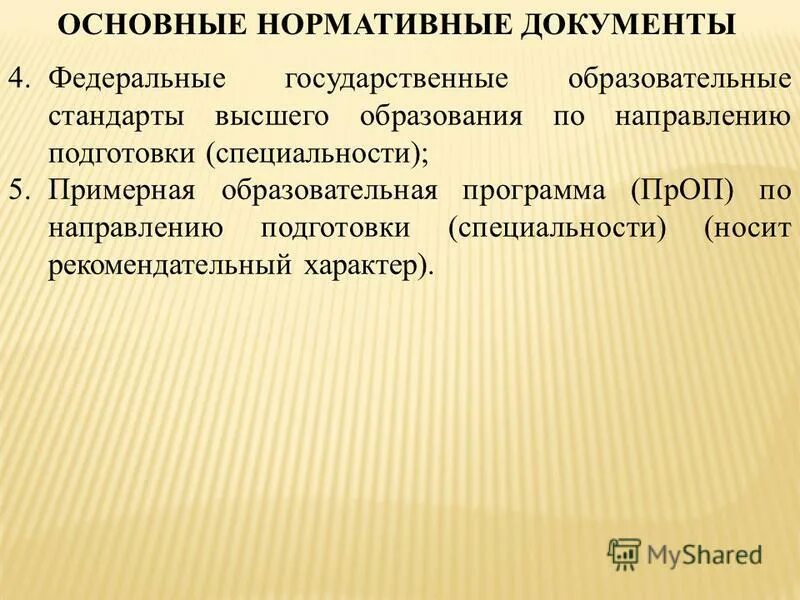 ОСНОВНЫЕ НОРМАТИВНЫЕ ДОКУМЕНТЫ

4. Федеральные государственные образовательные стандарты высшего образования по направлению подготовки (специальности);

5. Примерная образовательная программа (ПрОП) по направлению подготовки (специальности) (носит рекомендательный характер).

MyShared